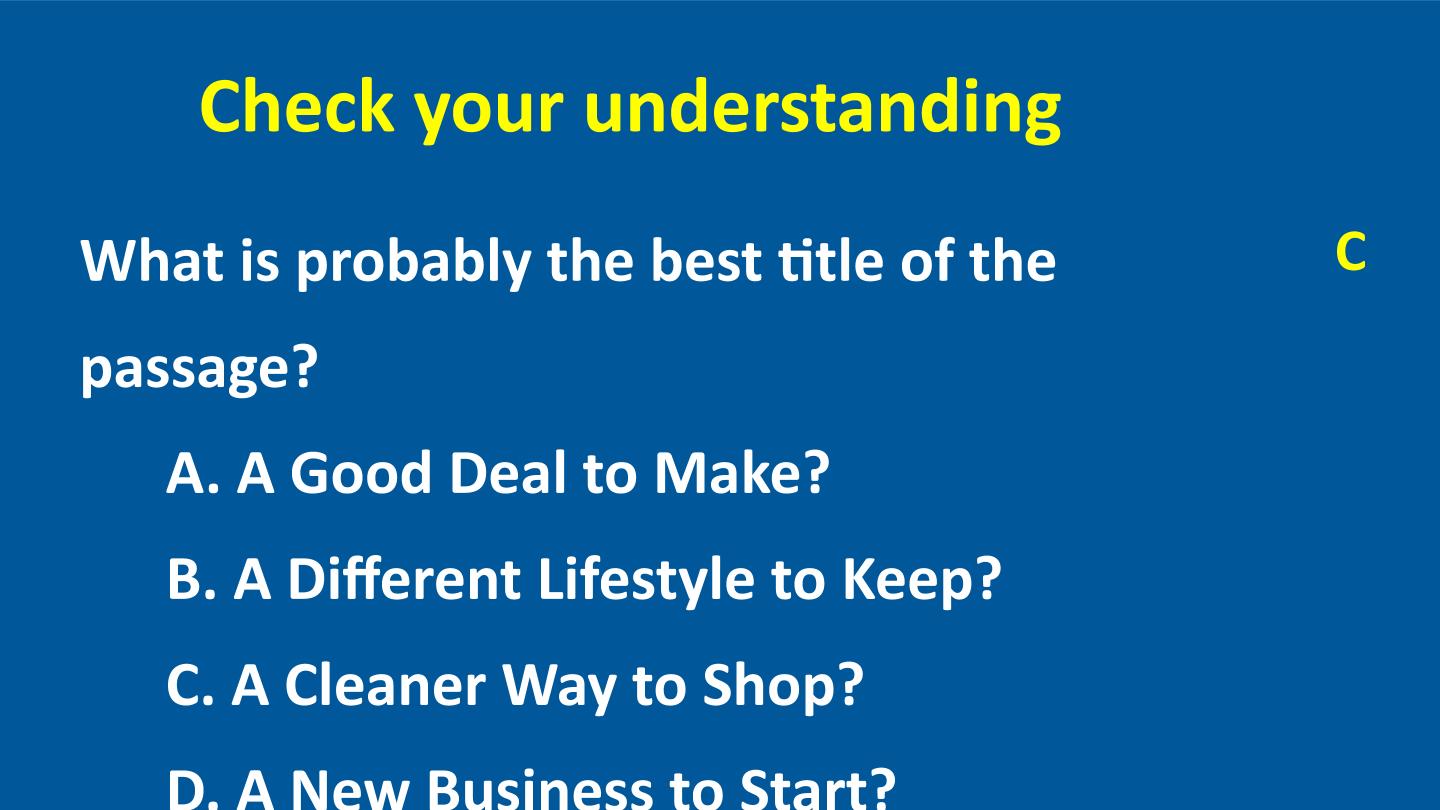 Check your understanding

What is probably the best title of the passage?

C

A. A Good Deal to Make?

B. A Different Lifestyle to Keep?

C. A Cleaner Way to Shop?

D. A New Business to Start?